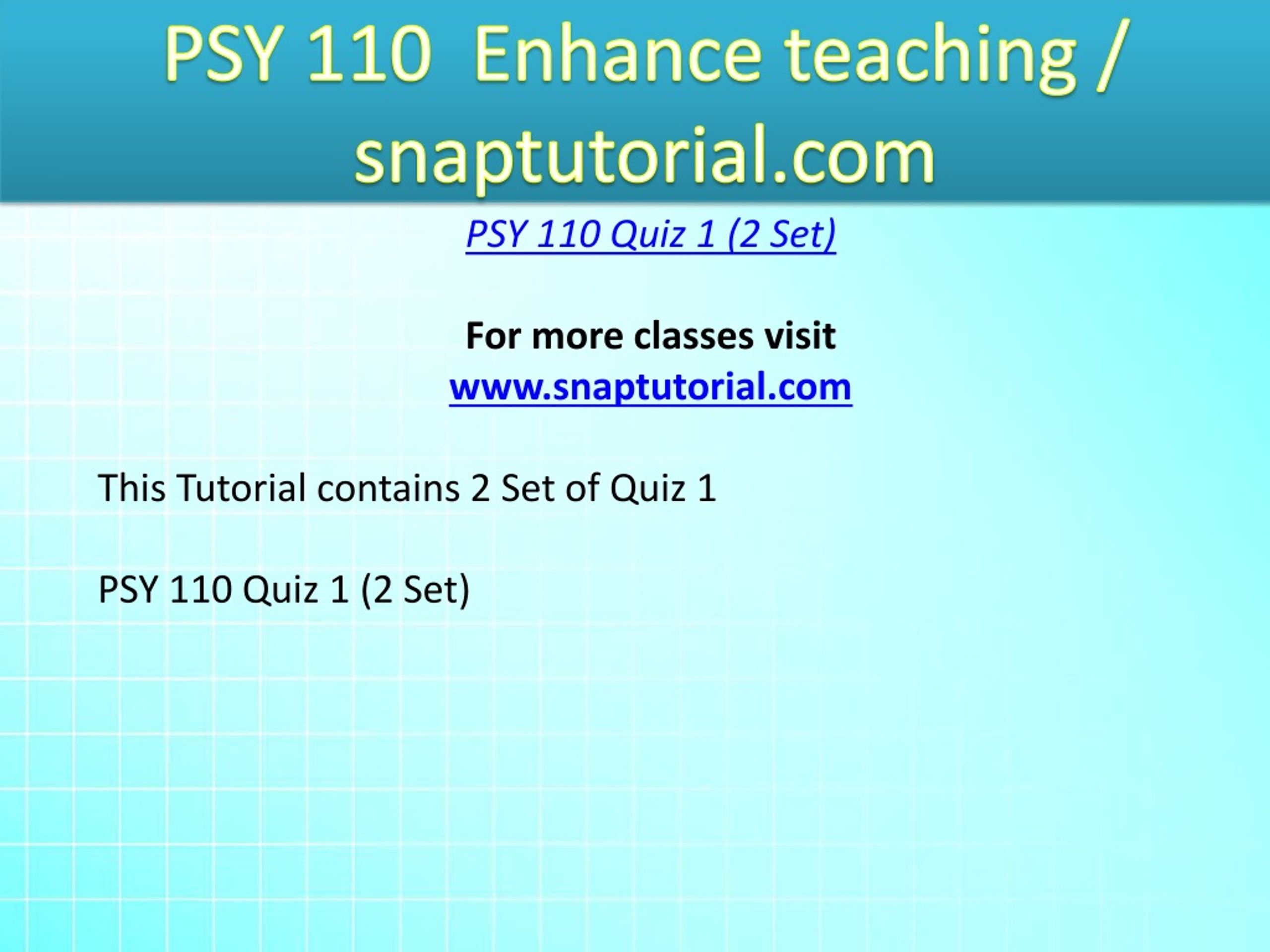 PSY 110 Enhance teaching / snaptutorial.com

PSY 110 Quiz 1 (2 Set)

For more classes visit
www.snaptutorial.com

This Tutorial contains 2 Set of Quiz 1

PSY 110 Quiz 1 (2 Set)